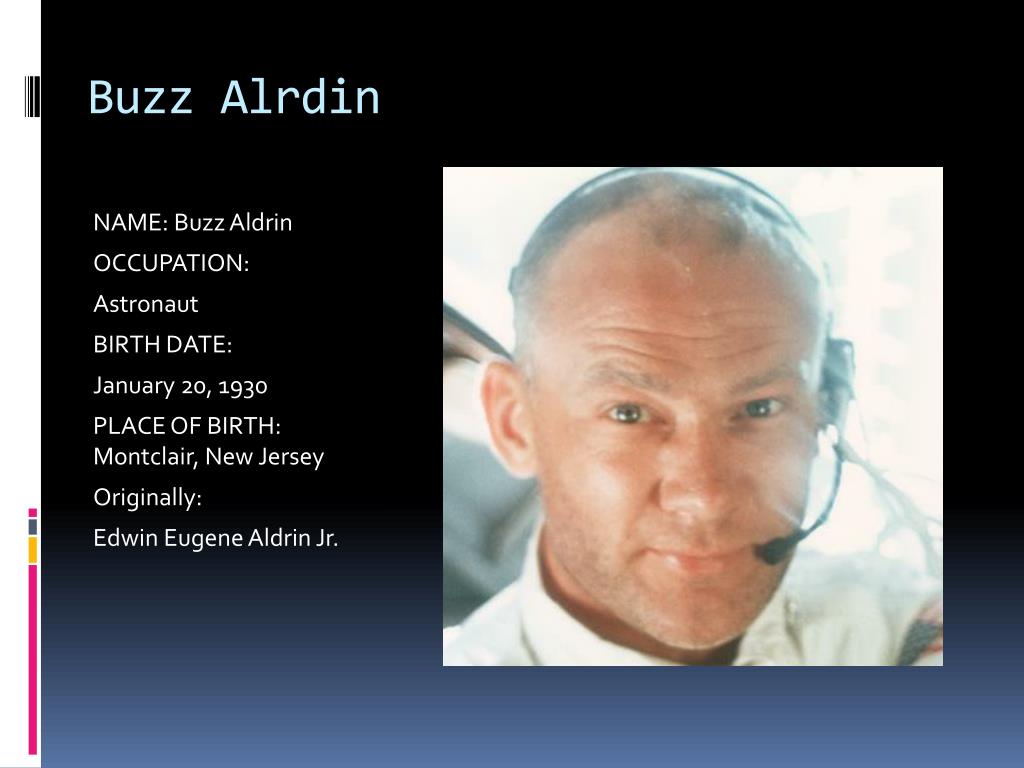 Buzz Alrdin

NAME: Buzz Aldrin

OCCUPATION:

Astronaut

BIRTH DATE:

January 20, 1930

PLACE OF BIRTH: Montclair, New Jersey

Originally:

Edwin Eugene Aldrin Jr.